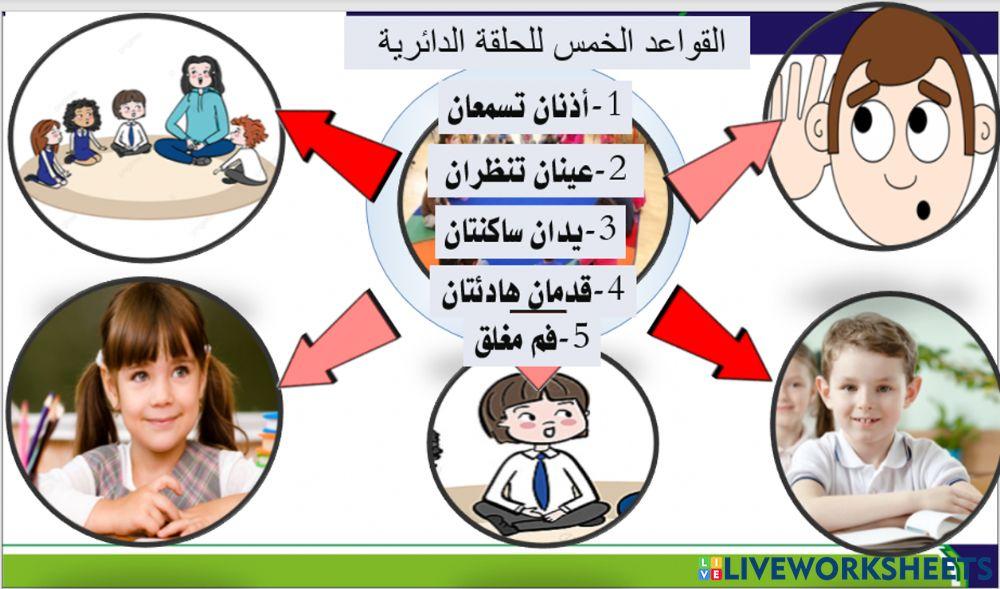 القواعد الخمس للحلقة الدائرية

1-أذنان تسمعان

2-عينان تنظران

3-يدان ساكنتان

4-قدمان هادئتان

5-فم مغلق

LIVEWORKSHEETS